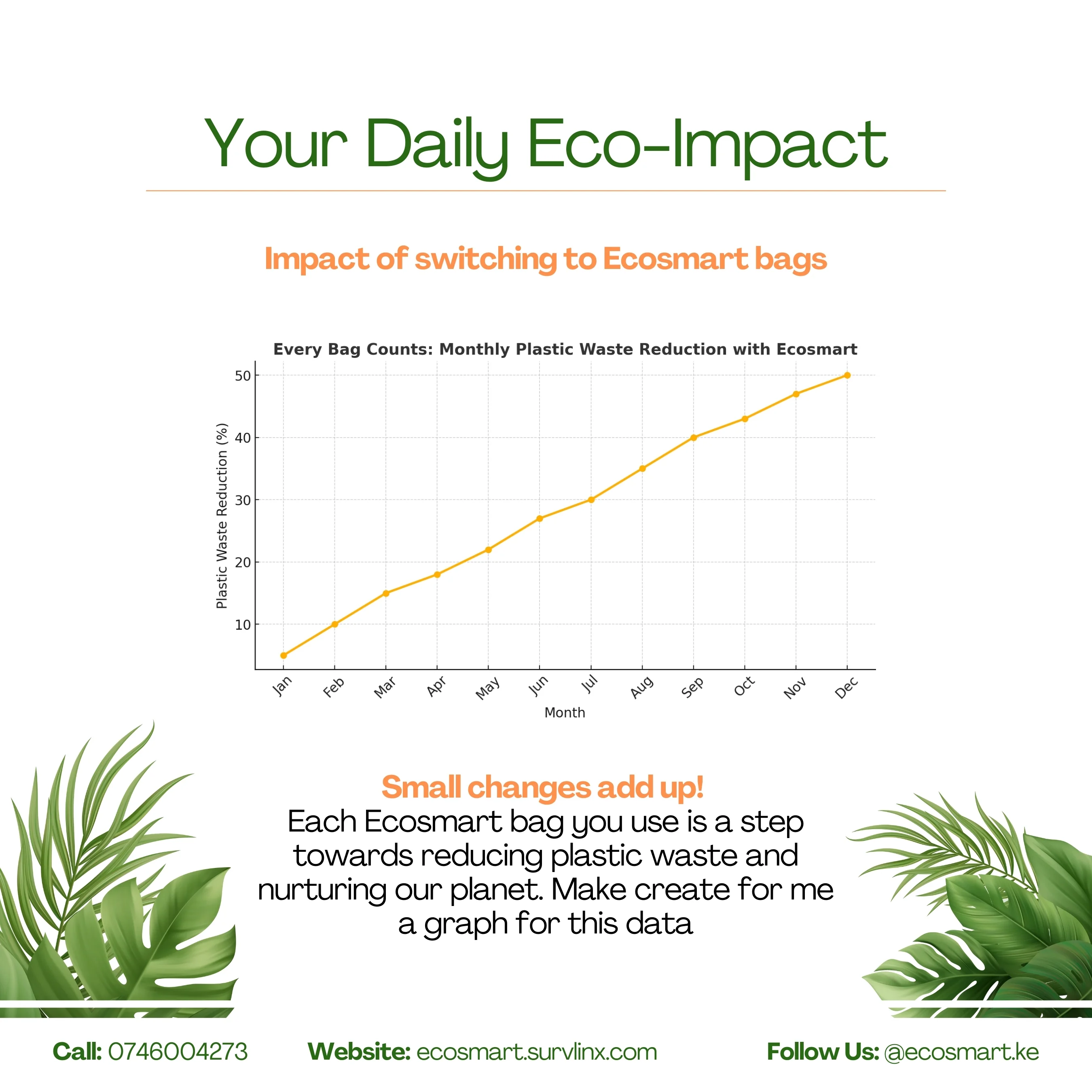 Your Daily Eco-Impact

Impact of switching to Ecosmart bags

Every Bag Counts: Monthly Plastic Waste Reduction with Ecosmart

Plastic Waste Reduction (%)

50
40
30
20
10

Jan Feb Mar Apr May Jun Jul Aug Sep Oct Nov Dec

Month

Small changes add up!
Each Ecosmart bag you use is a step towards reducing plastic waste and nurturing our planet. Make create for me a graph for this data

Call: 0746004273 Website: ecosmart.survlinx.com Follow Us: @ecosmart.ke